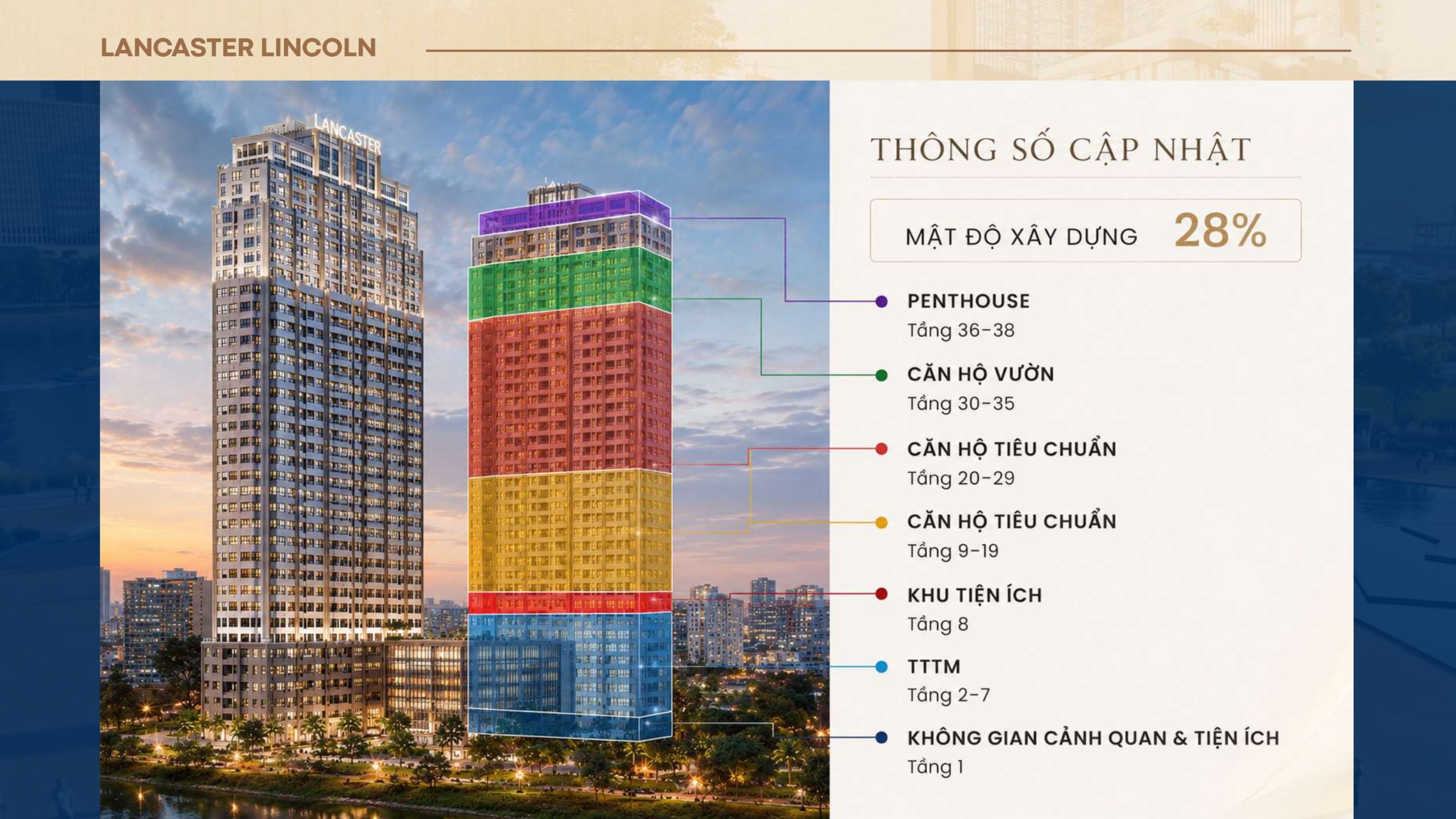 LANCASTER LINCOLN

LANCASTER

THÔNG SỐ CẬP NHẬT

MẬT ĐỘ XÂY DỰNG 28%

PENTHOUSE
Tầng 36-38

CĂN HỘ VƯỜN
Tầng 30-35

CĂN HỘ TIÊU CHUẨN
Tầng 20-29

CĂN HỘ TIÊU CHUẨN
Tầng 9-19

KHU TIỆN ÍCH
Tầng 8

TTTM
Tầng 2-7

KHÔNG GIAN CẢNH QUAN & TIỆN ÍCH
Tầng 1